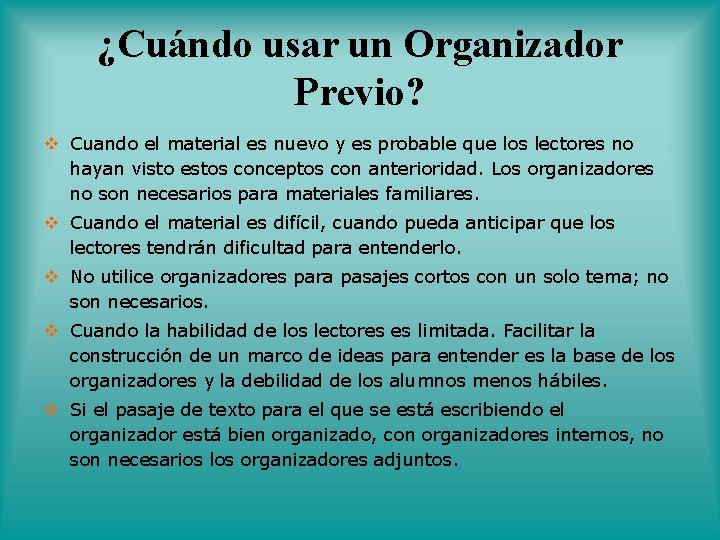 ¿Cuándo usar un Organizador Previo?

❖ Cuando el material es nuevo y es probable que los lectores no hayan visto estos conceptos con anterioridad. Los organizadores no son necesarios para materiales familiares.

❖ Cuando el material es difícil, cuando pueda anticipar que los lectores tendrán dificultad para entenderlo.

❖ No utilice organizadores para pasajes cortos con un solo tema; no son necesarios.

❖ Cuando la habilidad de los lectores es limitada. Facilitar la construcción de un marco de ideas para entender es la base de los organizadores y la debilidad de los alumnos menos hábiles.

❖ Si el pasaje de texto para el que se está escribiendo el organizador está bien organizado, con organizadores internos, no son necesarios los organizadores adjuntos.